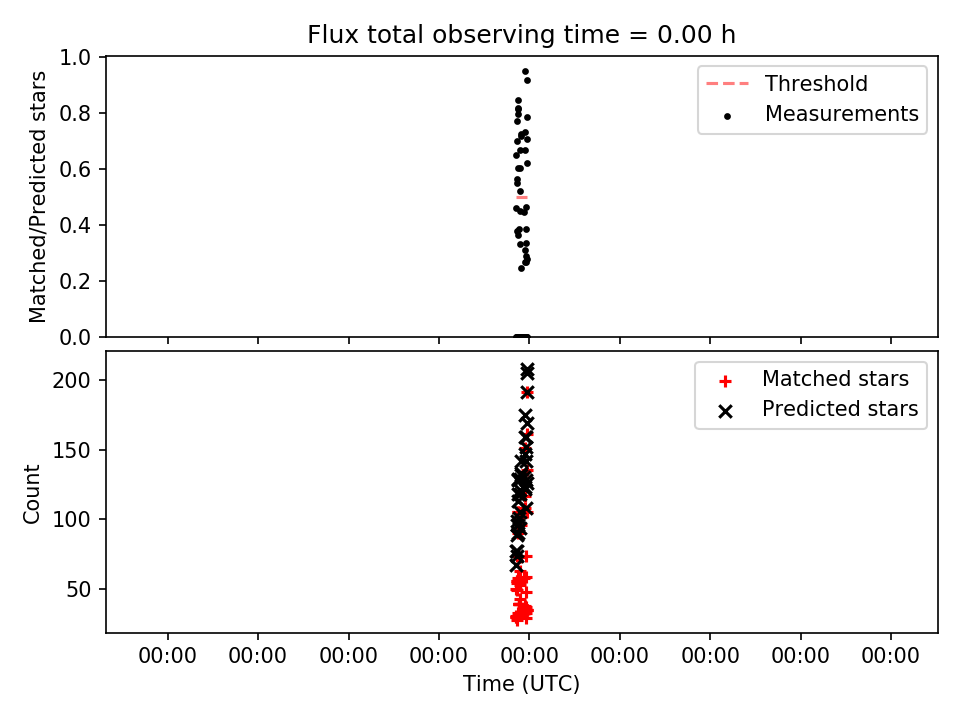 Flux total observing time = 0.00 h

Matched/Predicted stars

1.0
0.8
0.6
0.4
0.2
0.0

Threshold
Measurements

Count

200
150
100
50

Matched stars
Predicted stars

00:00 00:00 00:00 00:00 00:00 00:00 00:00 00:00 00:00

Time (UTC)